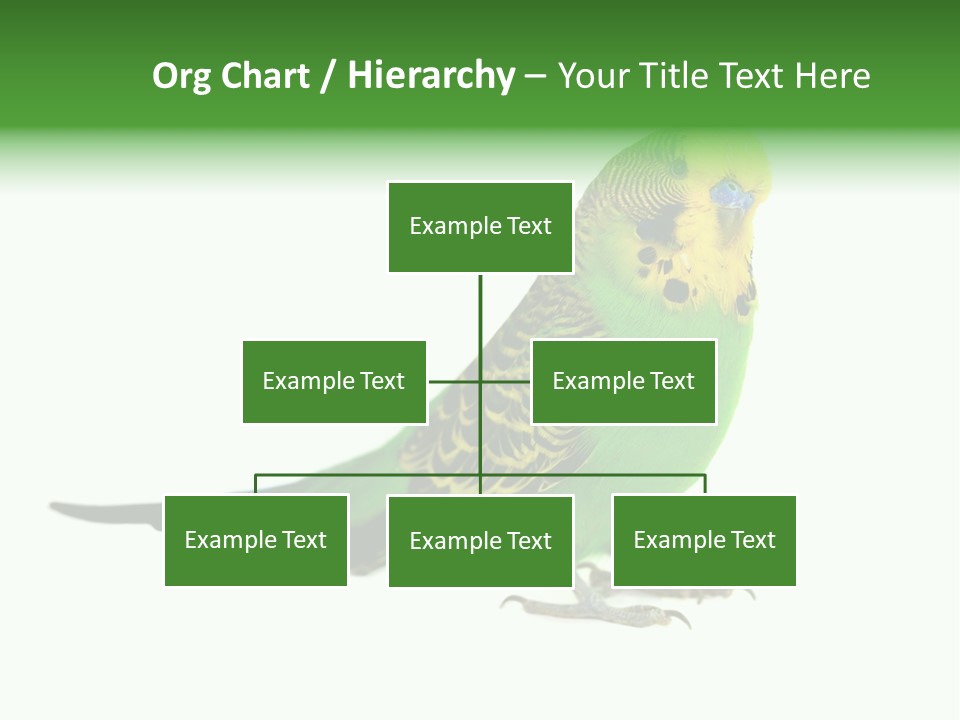 Org Chart / Hierarchy – Your Title Text Here

Example Text

Example Text

Example Text

Example Text

Example Text

Example Text